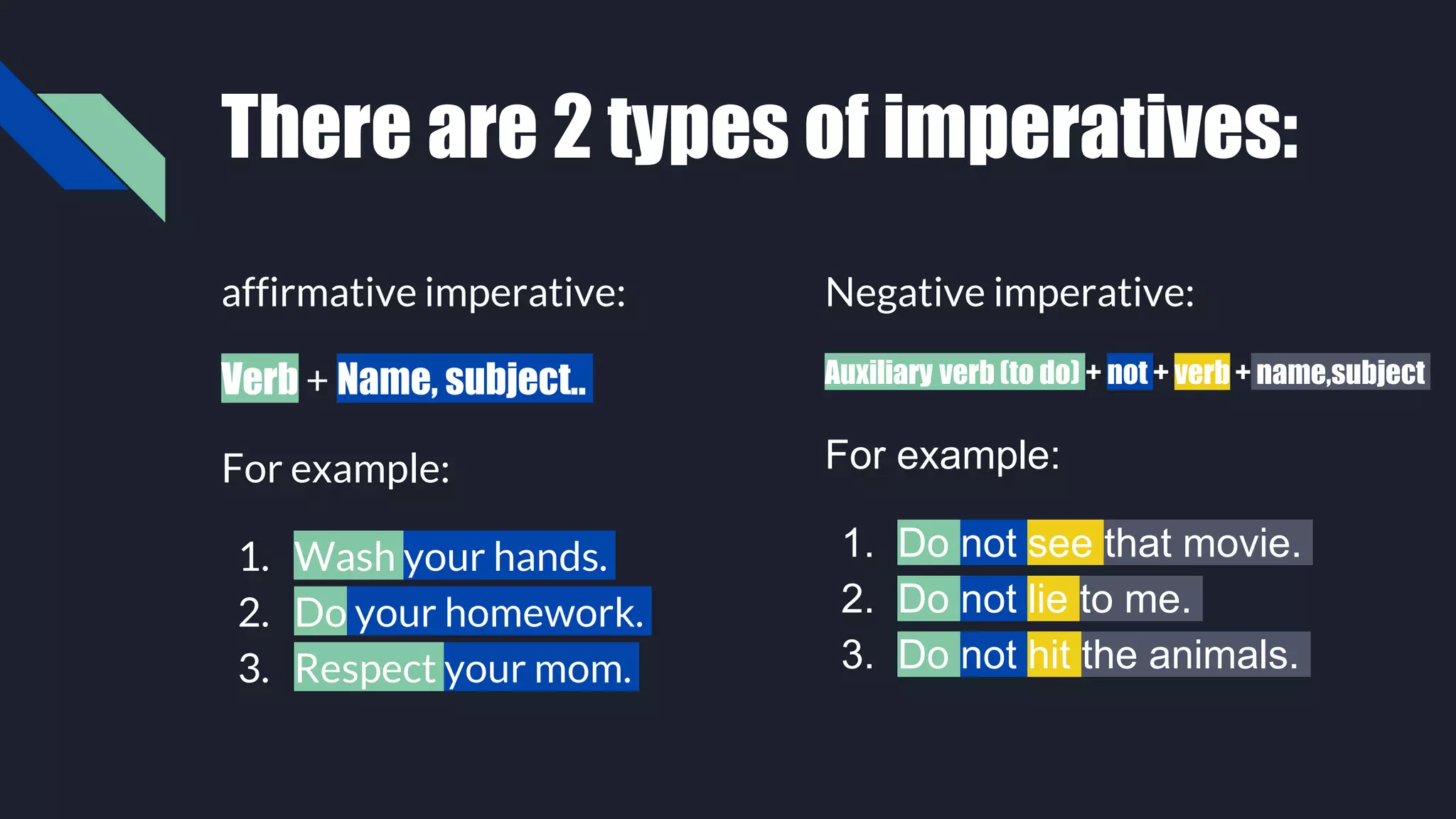 There are 2 types of imperatives:

affirmative imperative:

Verb + Name, subject..

For example:

1. Wash your hands.
2. Do your homework.
3. Respect your mom.

Negative imperative:

Auxiliary verb (to do) + not + verb + name,subject

For example:

1. Do not see that movie.
2. Do not lie to me.
3. Do not hit the animals.